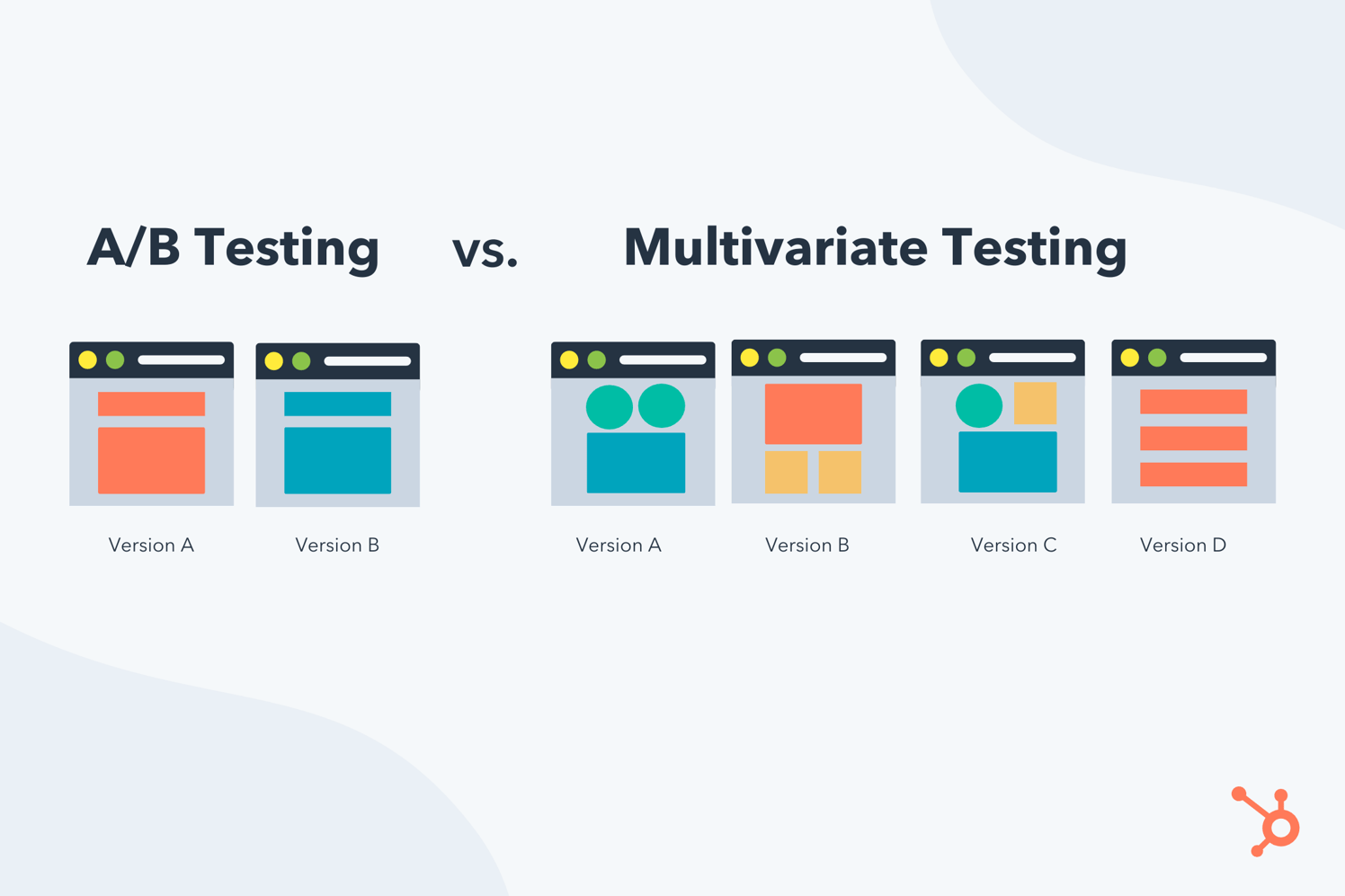 A/B Testing vs. Multivariate Testing

Version A

Version B

Version A

Version B

Version C

Version D